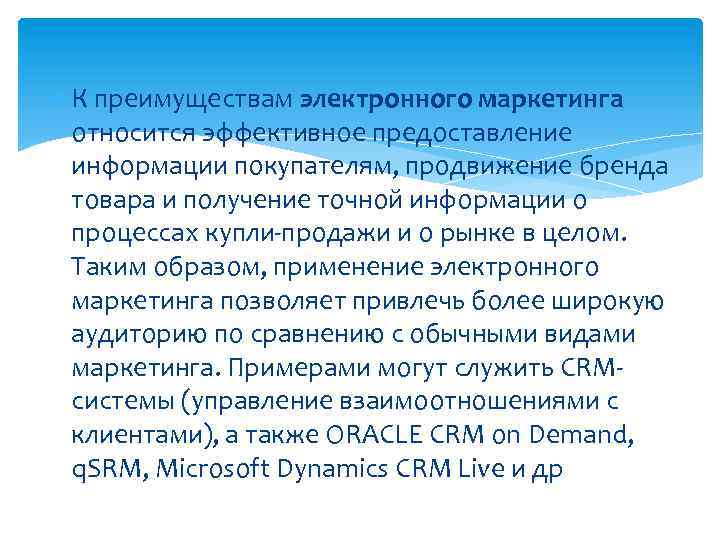 К преимуществам электронного маркетинга относится эффективное предоставление информации покупателям, продвижение бренда товара и получение точной информации о процессах купли-продажи и о рынке в целом. Таким образом, применение электронного маркетинга позволяет привлечь более широкую аудиторию по сравнению с обычными видами маркетинга. Примерами могут служить CRM-системы (управление взаимоотношениями с клиентами), а также ORACLE CRM on Demand, qSRM, Microsoft Dynamics CRM Live и др